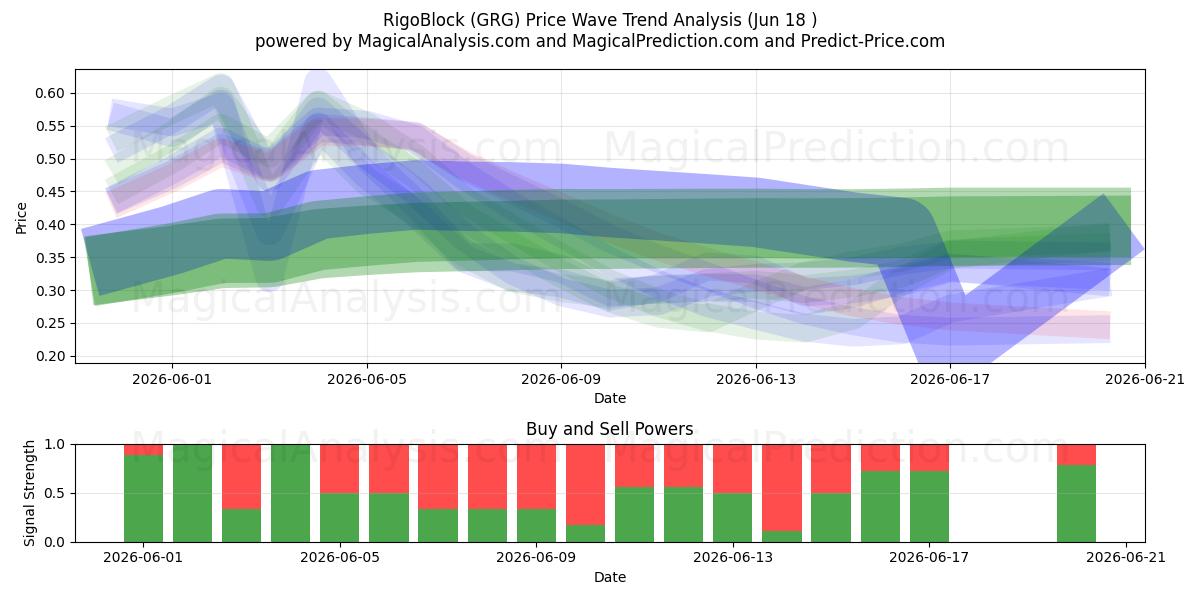 RigoBlock (GRG) Price Wave Trend Analysis (Jun 18 )
powered by MagicalAnalysis.com and MagicalPrediction.com and Predict-Price.com

MagicalAnalysis.com MagicalPrediction.com
MagicalAnalysis.com MagicalPrediction.com

Price
0.60
0.55
0.50
0.45
0.40
0.35
0.30
0.25
0.20

2026-06-01 2026-06-05 2026-06-09 2026-06-13 2026-06-17 2026-06-21
Date

Buy and Sell Powers

MagicalAnalysis.com MagicalPrediction.com

Signal Strength
1.0
0.5
0.0

2026-06-01 2026-06-05 2026-06-09 2026-06-13 2026-06-17 2026-06-21
Date